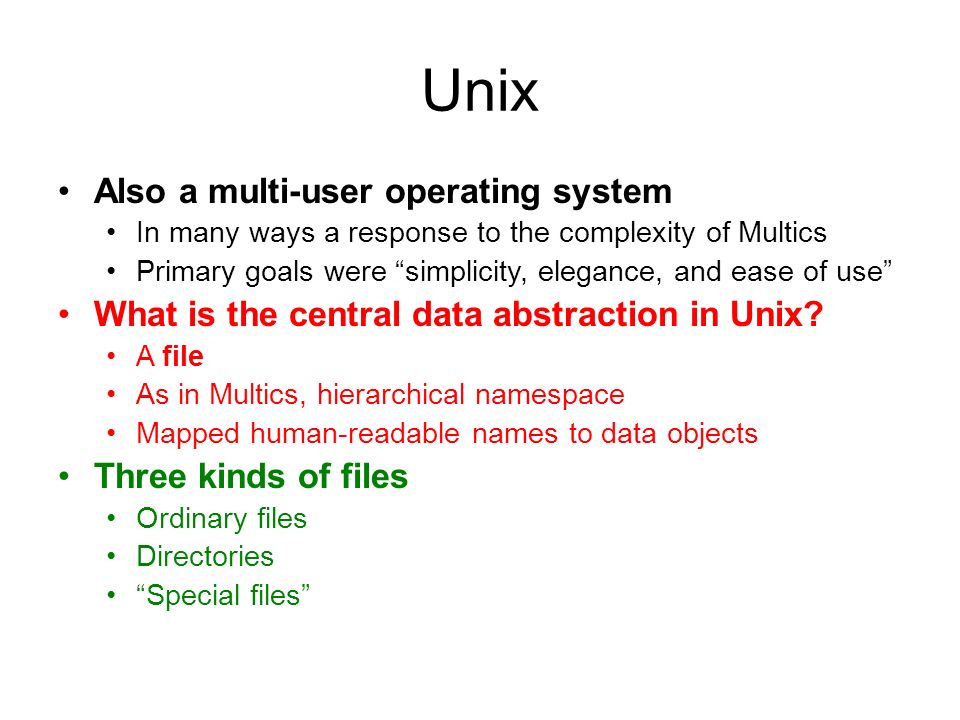 Unix

• Also a multi-user operating system
  • In many ways a response to the complexity of Multics
  • Primary goals were “simplicity, elegance, and ease of use”
• What is the central data abstraction in Unix?
  • A file
  • As in Multics, hierarchical namespace
  • Mapped human-readable names to data objects
• Three kinds of files
  • Ordinary files
  • Directories
  • “Special files”